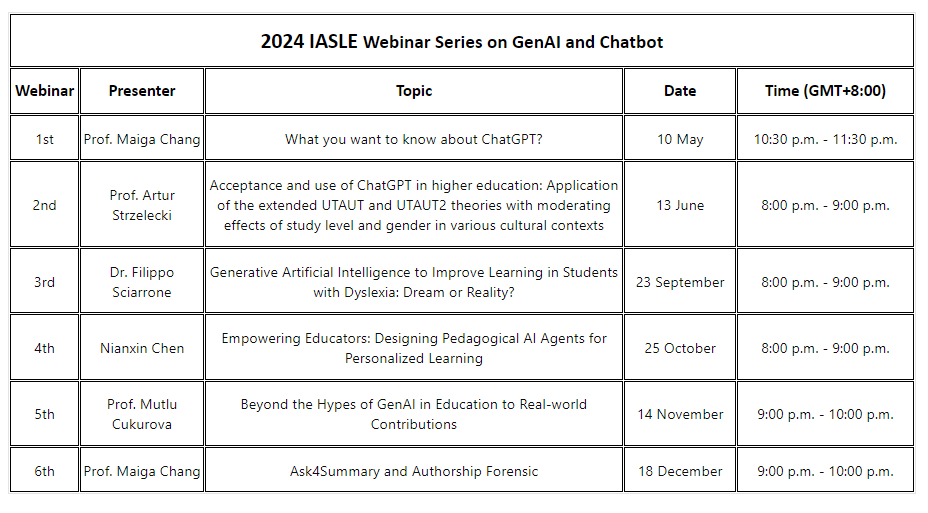 2024 IASLE Webinar Series on GenAI and Chatbot

| Webinar | Presenter | Topic | Date | Time (GMT+8:00) |
|---|---|---|---|---|
| 1st | Prof. Maiga Chang | What you want to know about ChatGPT? | 10 May | 10:30 p.m. - 11:30 p.m. |
| 2nd | Prof. Artur Strzelecki | Acceptance and use of ChatGPT in higher education: Application of the extended UTAUT and UTAUT2 theories with moderating effects of study level and gender in various cultural contexts | 13 June | 8:00 p.m. - 9:00 p.m. |
| 3rd | Dr. Filippo Sciarrone | Generative Artificial Intelligence to Improve Learning in Students with Dyslexia: Dream or Reality? | 23 September | 8:00 p.m. - 9:00 p.m. |
| 4th | Nianxin Chen | Empowering Educators: Designing Pedagogical AI Agents for Personalized Learning | 25 October | 8:00 p.m. - 9:00 p.m. |
| 5th | Prof. Mutlu Cukurova | Beyond the Hypes of GenAI in Education to Real-world Contributions | 14 November | 9:00 p.m. - 10:00 p.m. |
| 6th | Prof. Maiga Chang | Ask4Summary and Authorship Forensic | 18 December | 9:00 p.m. - 10:00 p.m. |